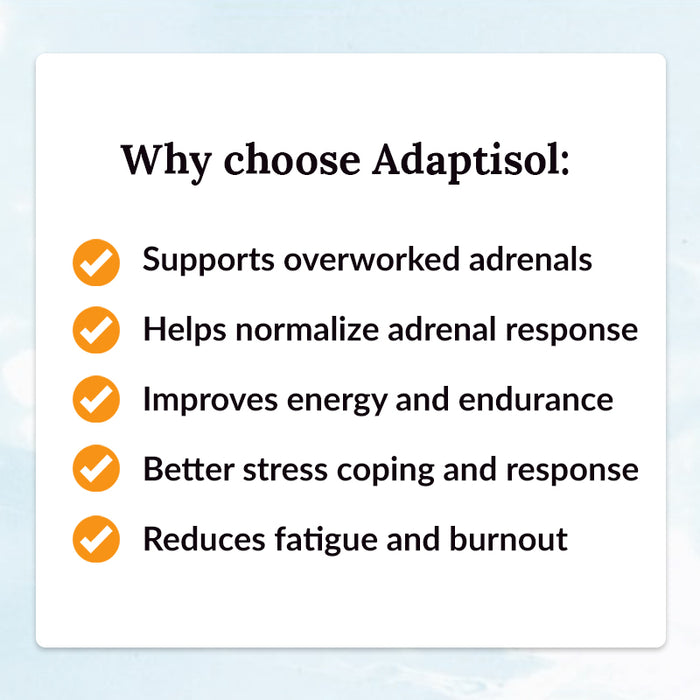 Why choose Adaptisol:

Supports overworked adrenals

Helps normalize adrenal response

Improves energy and endurance

Better stress coping and response

Reduces fatigue and burnout